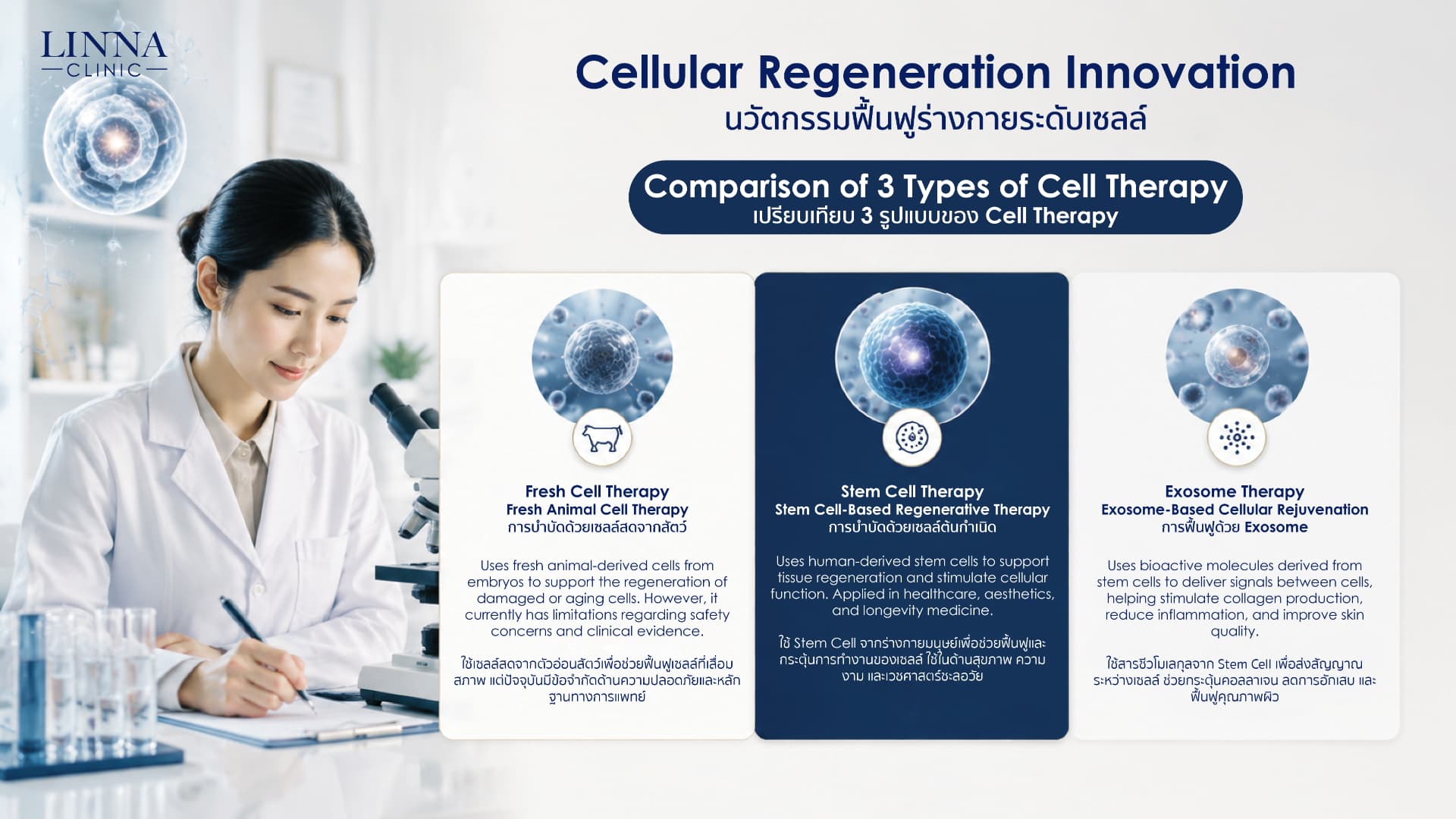 LINNA
CLINIC

Cellular Regeneration Innovation
นวัตกรรมฟื้นฟูร่างกายระดับเซลล์

Comparison of 3 Types of Cell Therapy
เปรียบเทียบ 3 รูปแบบของ Cell Therapy

Fresh Cell Therapy
Fresh Animal Cell Therapy
การบำบัดด้วยเซลล์สดจากสัตว์

Uses fresh animal-derived cells from embryos to support the regeneration of damaged or aging cells. However, it currently has limitations regarding safety concerns and clinical evidence.

ใช้เซลล์สดจากตัวอ่อนสัตว์เพื่อช่วยฟื้นฟูเซลล์ที่เสื่อมสภาพ แต่ปัจจุบันมีข้อจำกัดด้านความปลอดภัยและหลักฐานทางการแพทย์

Stem Cell Therapy
Stem Cell-Based Regenerative Therapy
การบำบัดด้วยเซลล์ต้นกำเนิด

Uses human-derived stem cells to support tissue regeneration and stimulate cellular function. Applied in healthcare, aesthetics, and longevity medicine.

ใช้ Stem Cell จากร่างกายมนุษย์เพื่อช่วยฟื้นฟูและกระตุ้นการทำงานของเซลล์ ใช้ในด้านสุขภาพ ความงาม และเวชศาสตร์ชะลอวัย

Exosome Therapy
Exosome-Based Cellular Rejuvenation
การฟื้นฟูด้วย Exosome

Uses bioactive molecules derived from stem cells to deliver signals between cells, helping stimulate collagen production, reduce inflammation, and improve skin quality.

ใช้สารชีวโมเลกุลจาก Stem Cell เพื่อส่งสัญญาณระหว่างเซลล์ ช่วยกระตุ้นคอลลาเจน ลดการอักเสบ และฟื้นฟูคุณภาพผิว